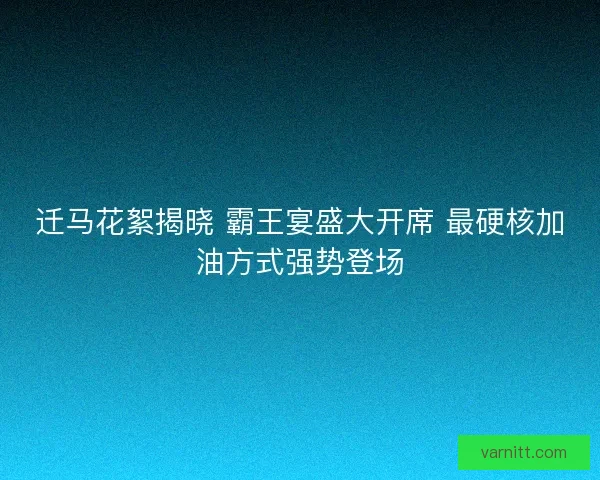 迁马花絮揭晓 霸王宴盛大开席 最硬核加油方式强势登场

varnitt.com